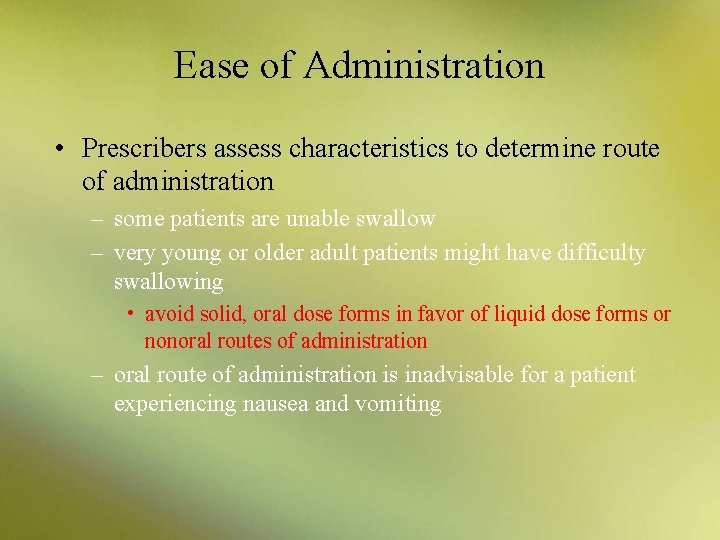 Ease of Administration

• Prescribers assess characteristics to determine route of administration

– some patients are unable swallow

– very young or older adult patients might have difficulty swallowing

• avoid solid, oral dose forms in favor of liquid dose forms or nonoral routes of administration

– oral route of administration is inadvisable for a patient experiencing nausea and vomiting